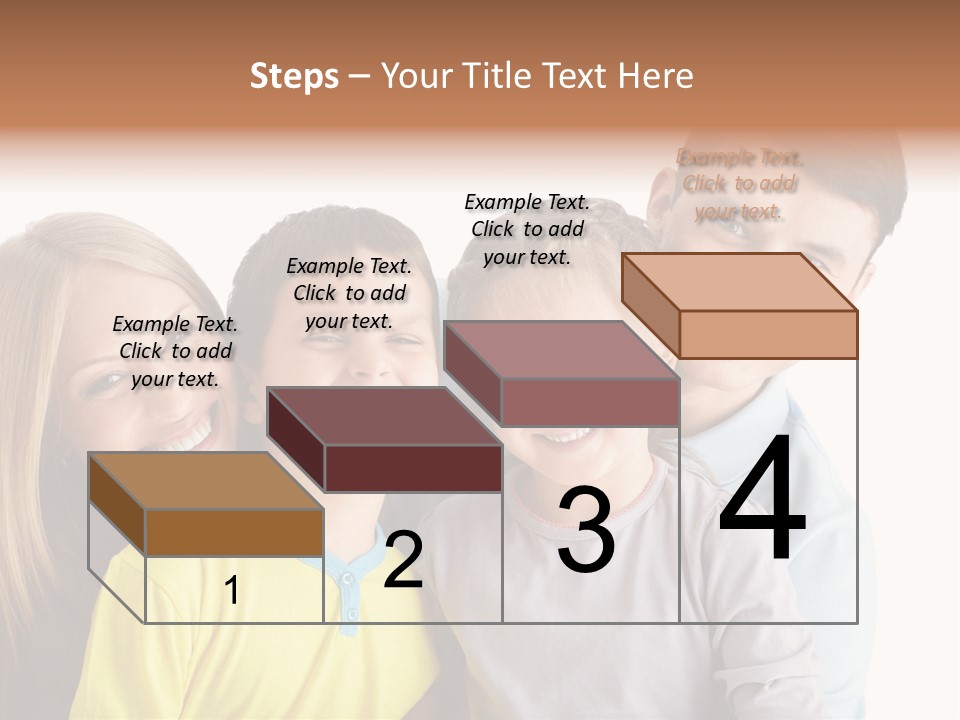 Steps – Your Title Text Here

Example Text. Click to add your text.

Example Text. Click to add your text.

Example Text. Click to add your text.

Example Text. Click to add your text.

1

2

3

4